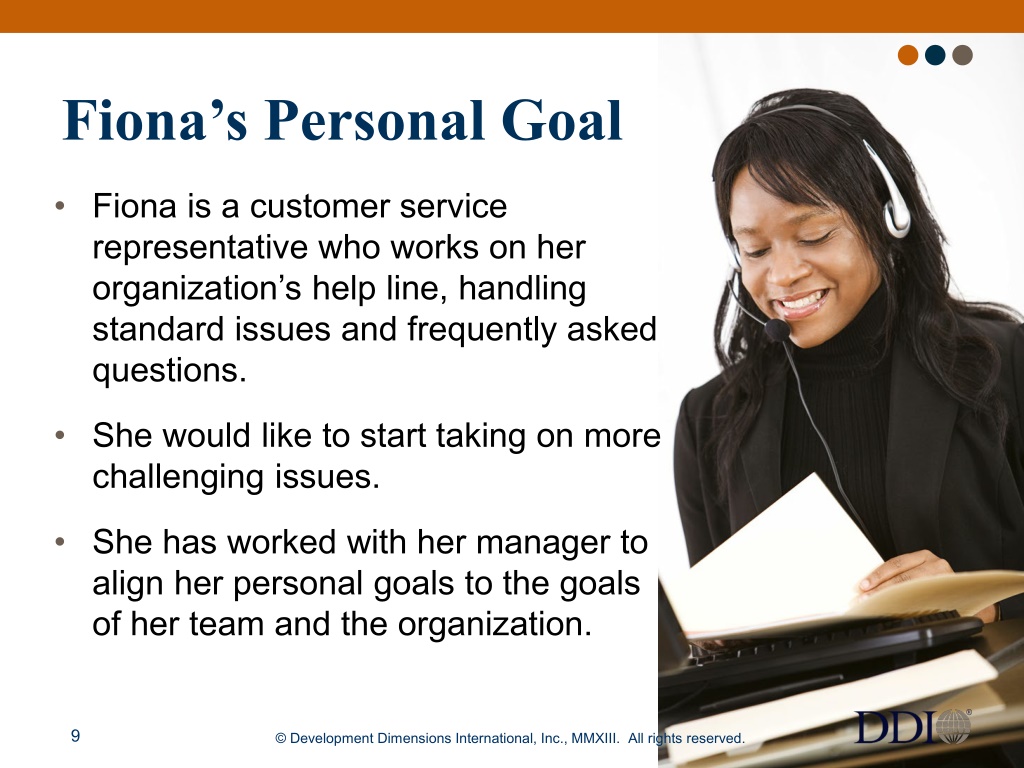 Fiona’s Personal Goal

• Fiona is a customer service representative who works on her organization’s help line, handling standard issues and frequently asked questions.

• She would like to start taking on more challenging issues.

• She has worked with her manager to align her personal goals to the goals of her team and the organization.

9

© Development Dimensions International, Inc., MMXIII. All rights reserved.

DDI®